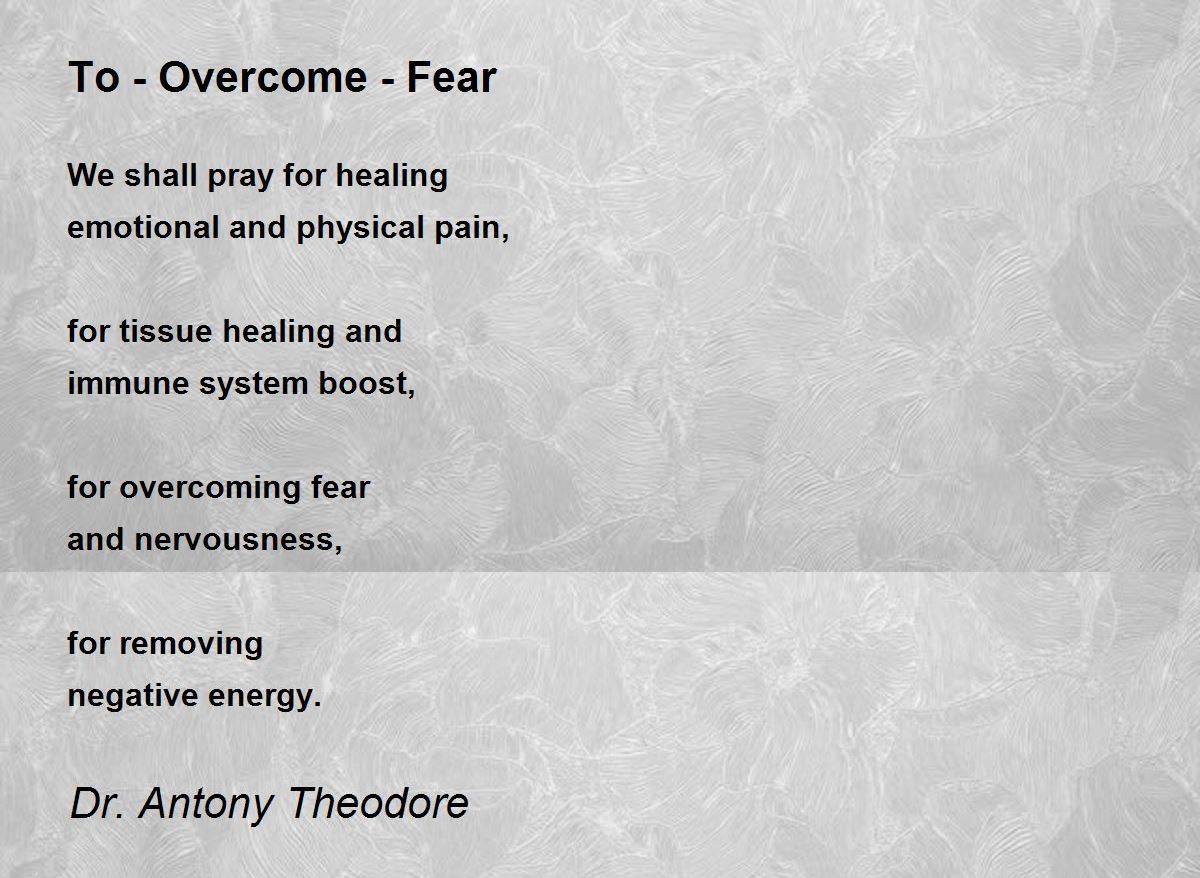 To - Overcome - Fear

We shall pray for healing
emotional and physical pain,

for tissue healing and
immune system boost,

for overcoming fear
and nervousness,

for removing
negative energy.

Dr. Antony Theodore